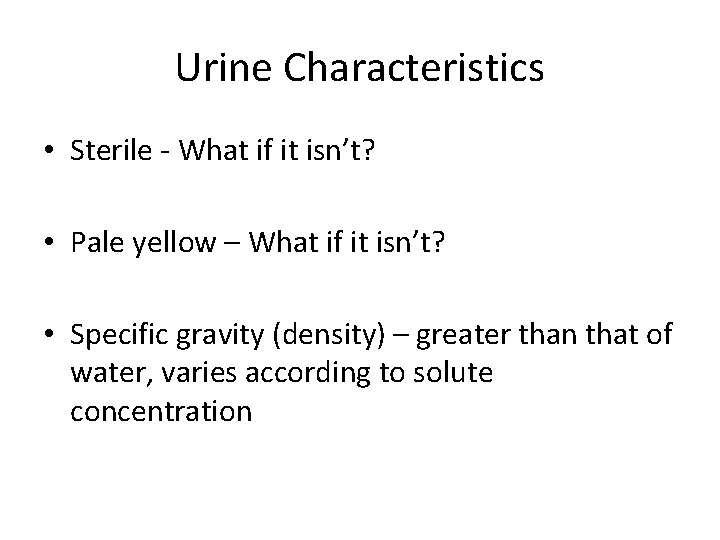 Urine Characteristics

• Sterile - What if it isn’t?

• Pale yellow – What if it isn’t?

• Specific gravity (density) – greater than that of water, varies according to solute concentration